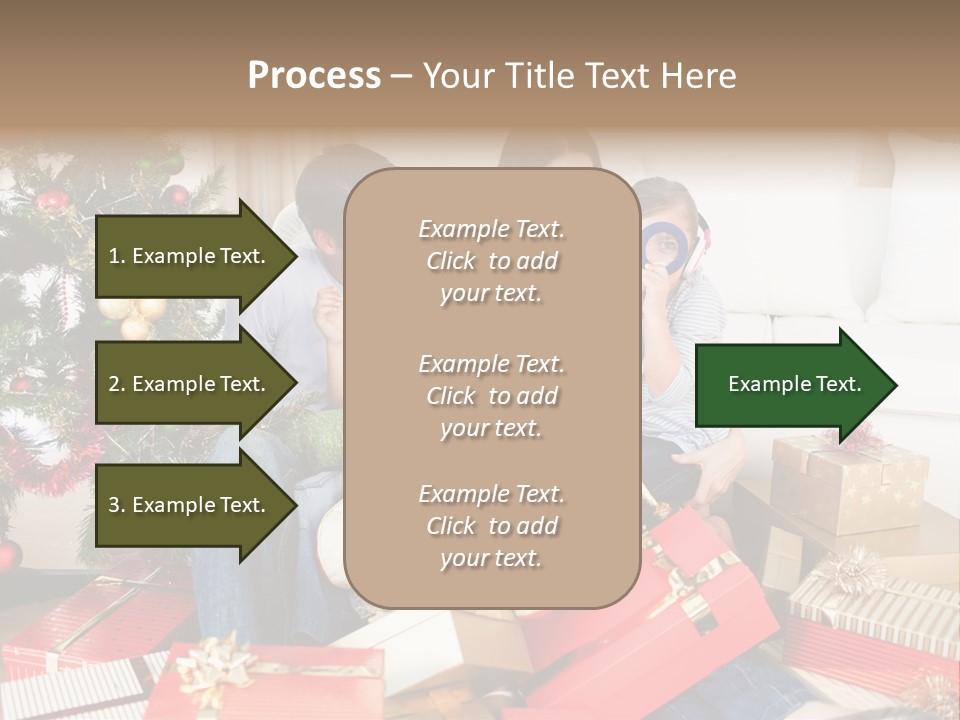 Process – Your Title Text Here

1. Example Text.

2. Example Text.

3. Example Text.

Example Text. Click to add your text.

Example Text. Click to add your text.

Example Text. Click to add your text.

Example Text.